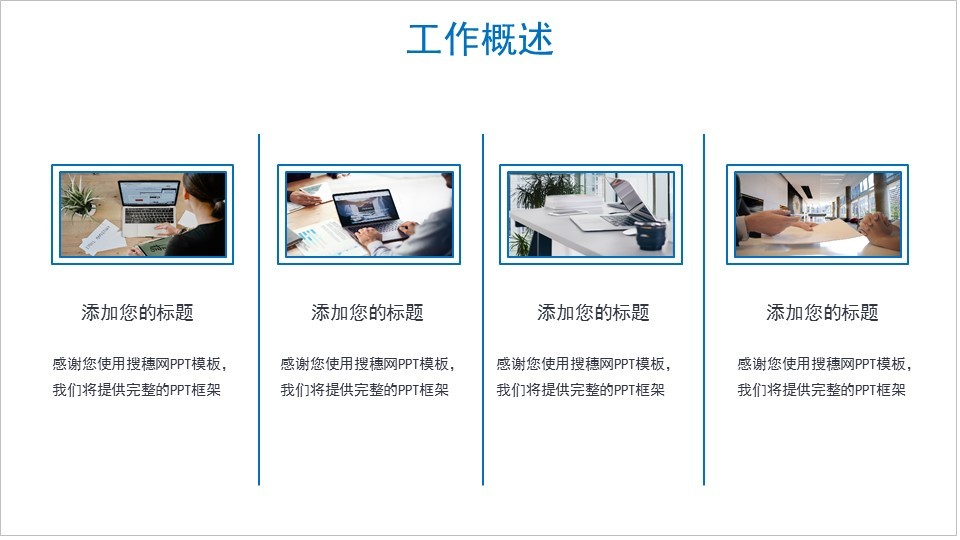 工作概述

添加您的标题

感谢您使用搜穗网PPT模板，我们将提供完整的PPT框架

添加您的标题

感谢您使用搜穗网PPT模板，我们将提供完整的PPT框架

添加您的标题

感谢您使用搜穗网PPT模板，我们将提供完整的PPT框架

添加您的标题

感谢您使用搜穗网PPT模板，我们将提供完整的PPT框架